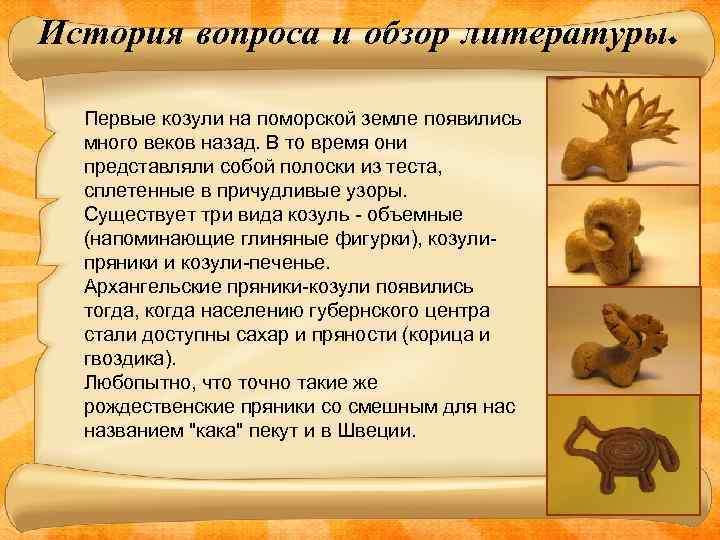 История вопроса и обзор литературы.

Первые козули на поморской земле появились много веков назад. В то время они представляли собой полоски из теста, сплетенные в причудливые узоры.
Существует три вида козуль - объемные (напоминающие глиняные фигурки), козули-пряники и козули-печенье.
Архангельские пряники-козули появились тогда, когда населению губернского центра стали доступны сахар и пряности (корица и гвоздика).
Любопытно, что точно такие же рождественские пряники со смешным для нас названием "кака" пекут и в Швеции.